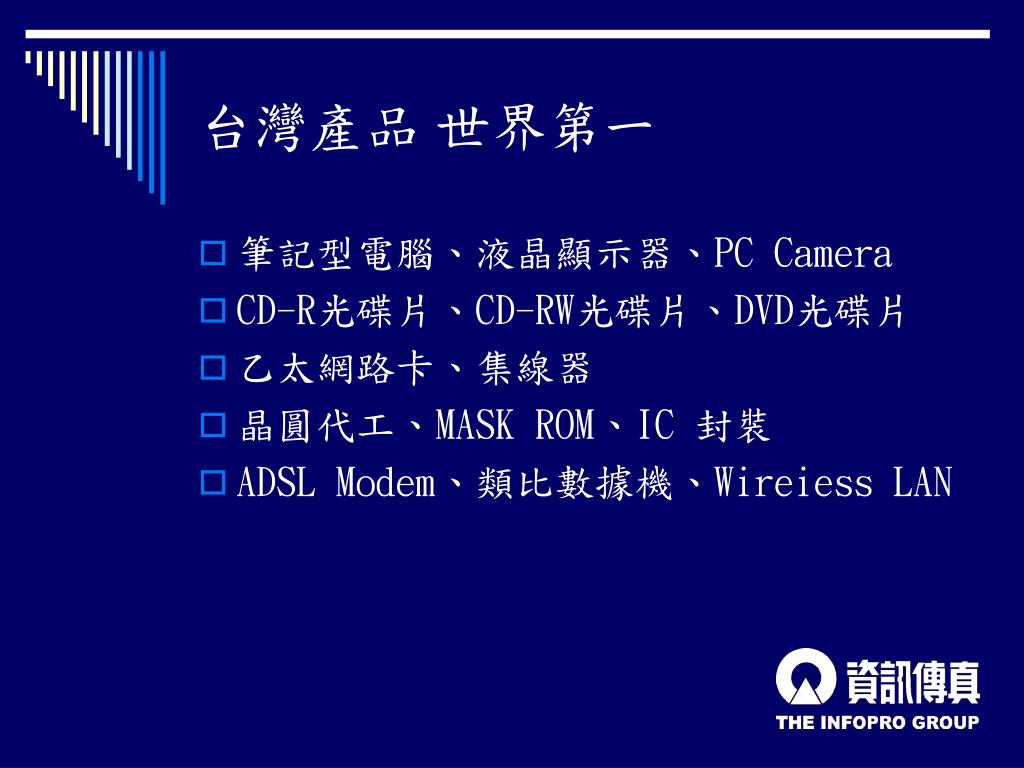 台灣產品 世界第一

筆記型電腦、液晶顯示器、PC Camera
CD-R光碟片、CD-RW光碟片、DVD光碟片
乙太網路卡、集線器
晶圓代工、MASK ROM、IC 封裝
ADSL Modem、類比數據機、Wireiess LAN

資訊傳真
THE INFOPRO GROUP